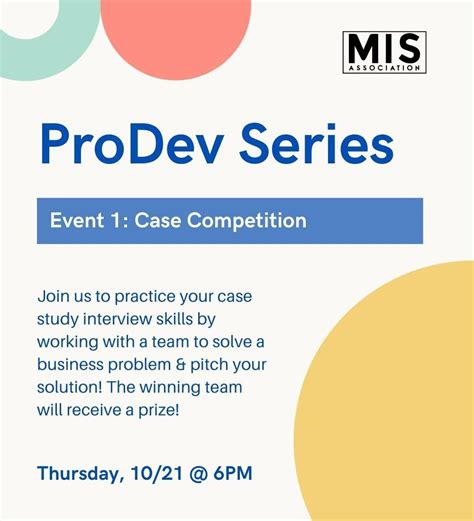 MIS
ASSOCIATION

ProDev Series

Event 1: Case Competition

Join us to practice your case study interview skills by working with a team to solve a business problem & pitch your solution! The winning team will receive a prize!

Thursday, 10/21 @ 6PM